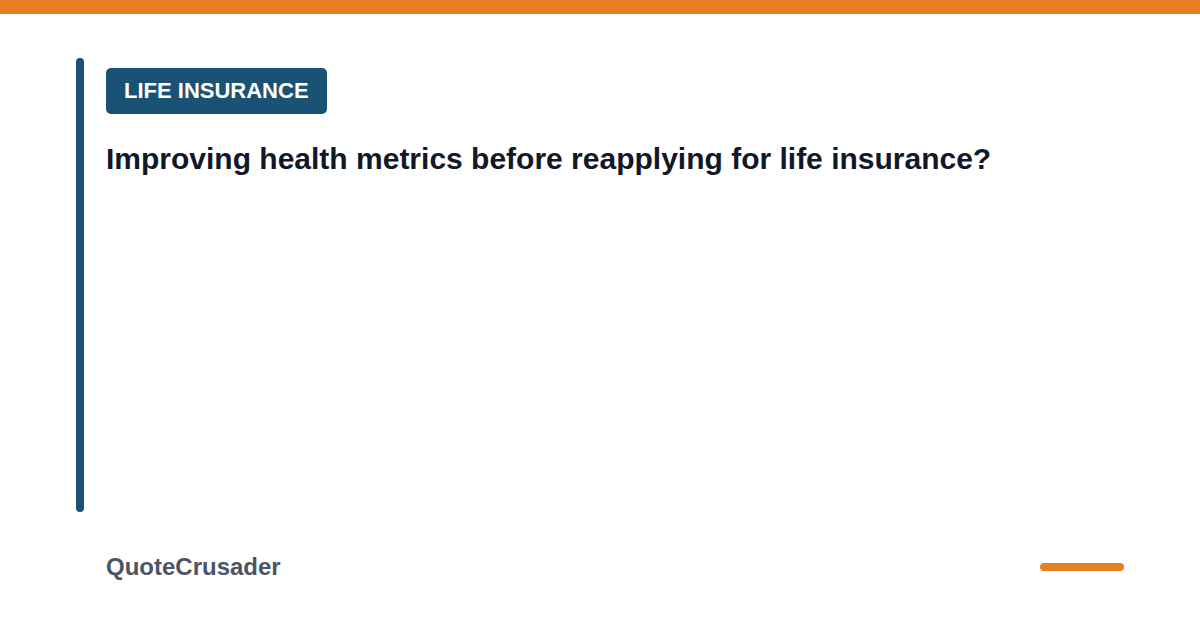 LIFE INSURANCE

Improving health metrics before reapplying for life insurance?

QuoteCrusader